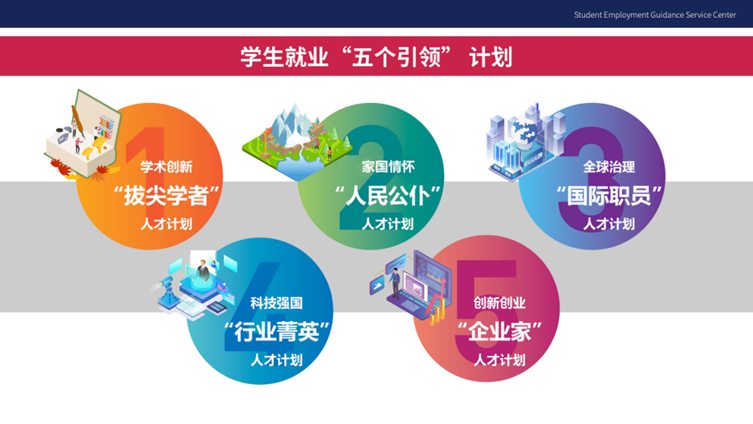 Student Employment Guidance Service Center

学生就业“五个引领” 计划

1
学术创新
“拔尖学者”
人才计划

2
家国情怀
“人民公仆”
人才计划

3
全球治理
“国际职员”
人才计划

4
科技强国
“行业菁英”
人才计划

5
创新创业
“企业家”
人才计划